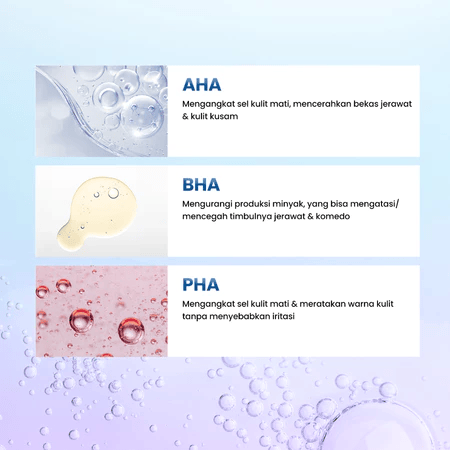 AHA

Mengangkat sel kulit mati, mencerahkan bekas jerawat & kulit kusam

BHA

Mengurangi produksi minyak, yang bisa mengatasi/ mencegah timbulnya jerawat & komedo

PHA

Mengangkat sel kulit mati & meratakan warna kulit tanpa menyebabkan iritasi